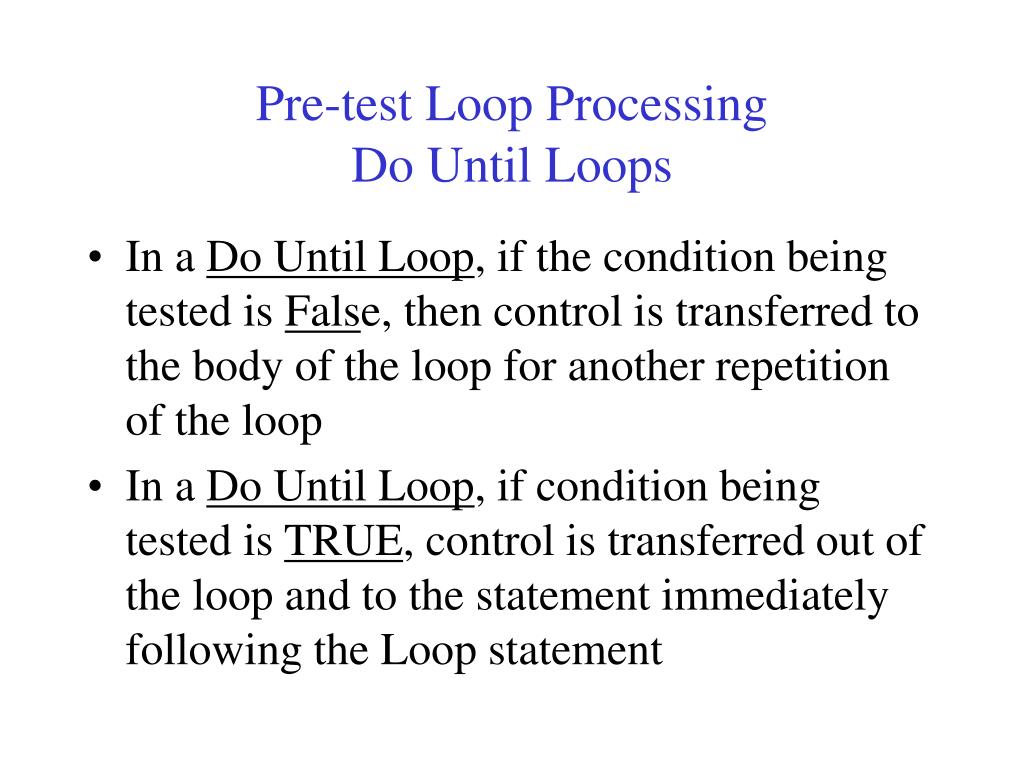 Pre-test Loop Processing
Do Until Loops

• In a Do Until Loop, if the condition being tested is False, then control is transferred to the body of the loop for another repetition of the loop

• In a Do Until Loop, if condition being tested is TRUE, control is transferred out of the loop and to the statement immediately following the Loop statement